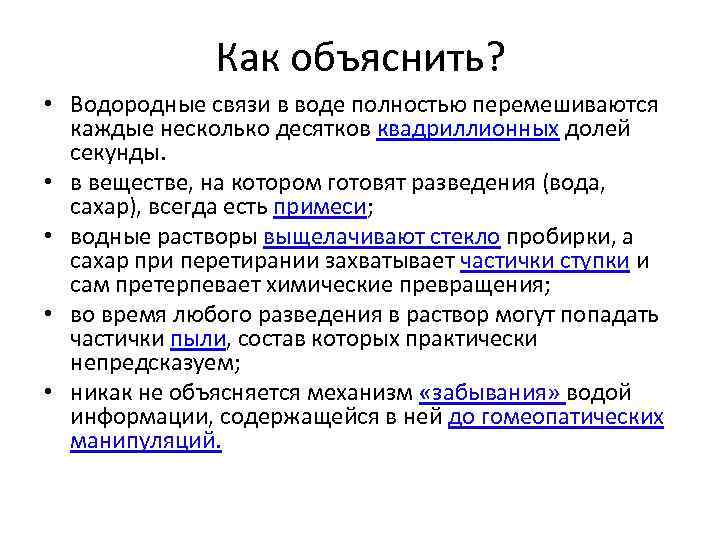 Как объяснить?

• Водородные связи в воде полностью перемешиваются каждые несколько десятков квадриллионных долей секунды.

• в веществе, на котором готовят разведения (вода, сахар), всегда есть примеси;

• водные растворы выщелачивают стекло пробирки, а сахар при перетирании захватывает частички ступки и сам претерпевает химические превращения;

• во время любого разведения в раствор могут попадать частички пыли, состав которых практически непредсказуем;

• никак не объясняется механизм «забывания» водой информации, содержащейся в ней до гомеопатических манипуляций.